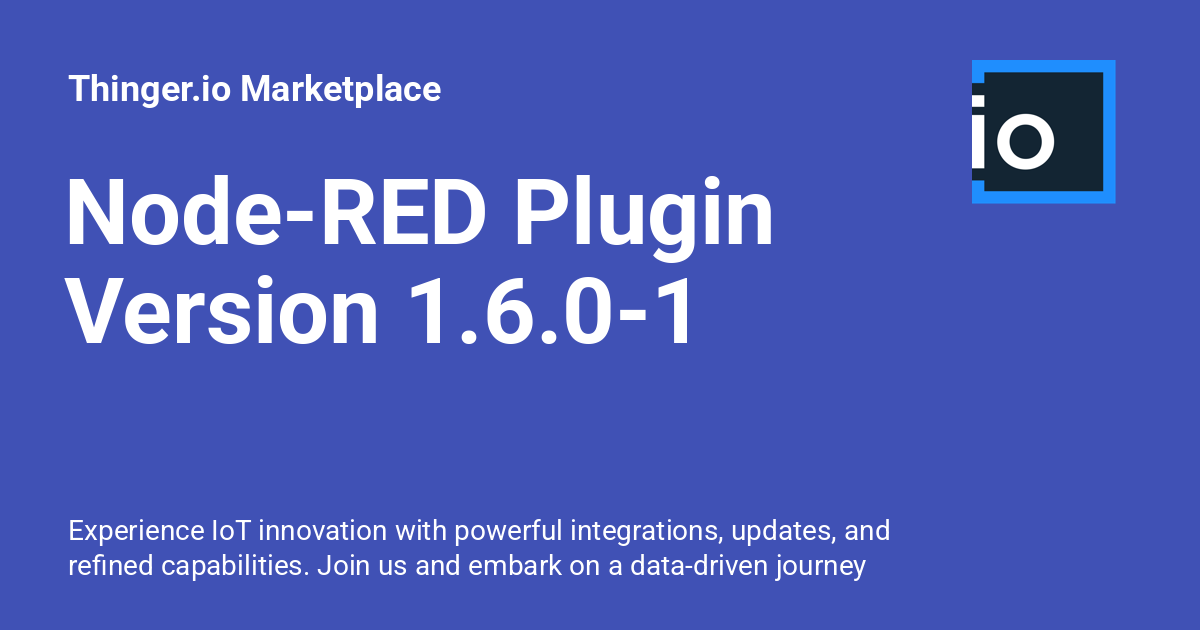 Thinger.io Marketplace

io

Node-RED Plugin Version 1.6.0-1

Experience IoT innovation with powerful integrations, updates, and refined capabilities. Join us and embark on a data-driven journey